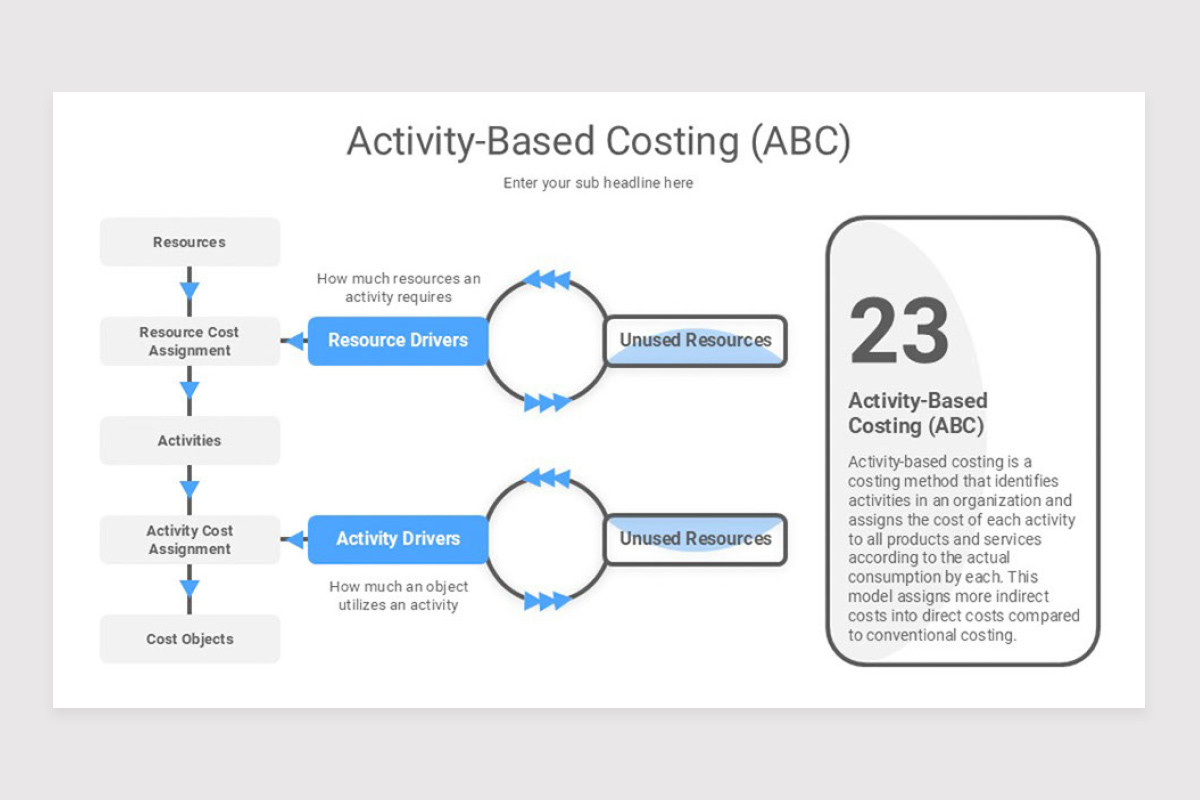 Activity-Based Costing (ABC)

Enter your sub headline here

Resources

Resource Cost Assignment

Activities

Activity Cost Assignment

Cost Objects

How much resources an activity requires

Resource Drivers

Unused Resources

Activity Drivers

Unused Resources

How much an object utilizes an activity

23

Activity-Based Costing (ABC)

Activity-based costing is a costing method that identifies activities in an organization and assigns the cost of each activity to all products and services according to the actual consumption by each. This model assigns more indirect costs into direct costs compared to conventional costing.